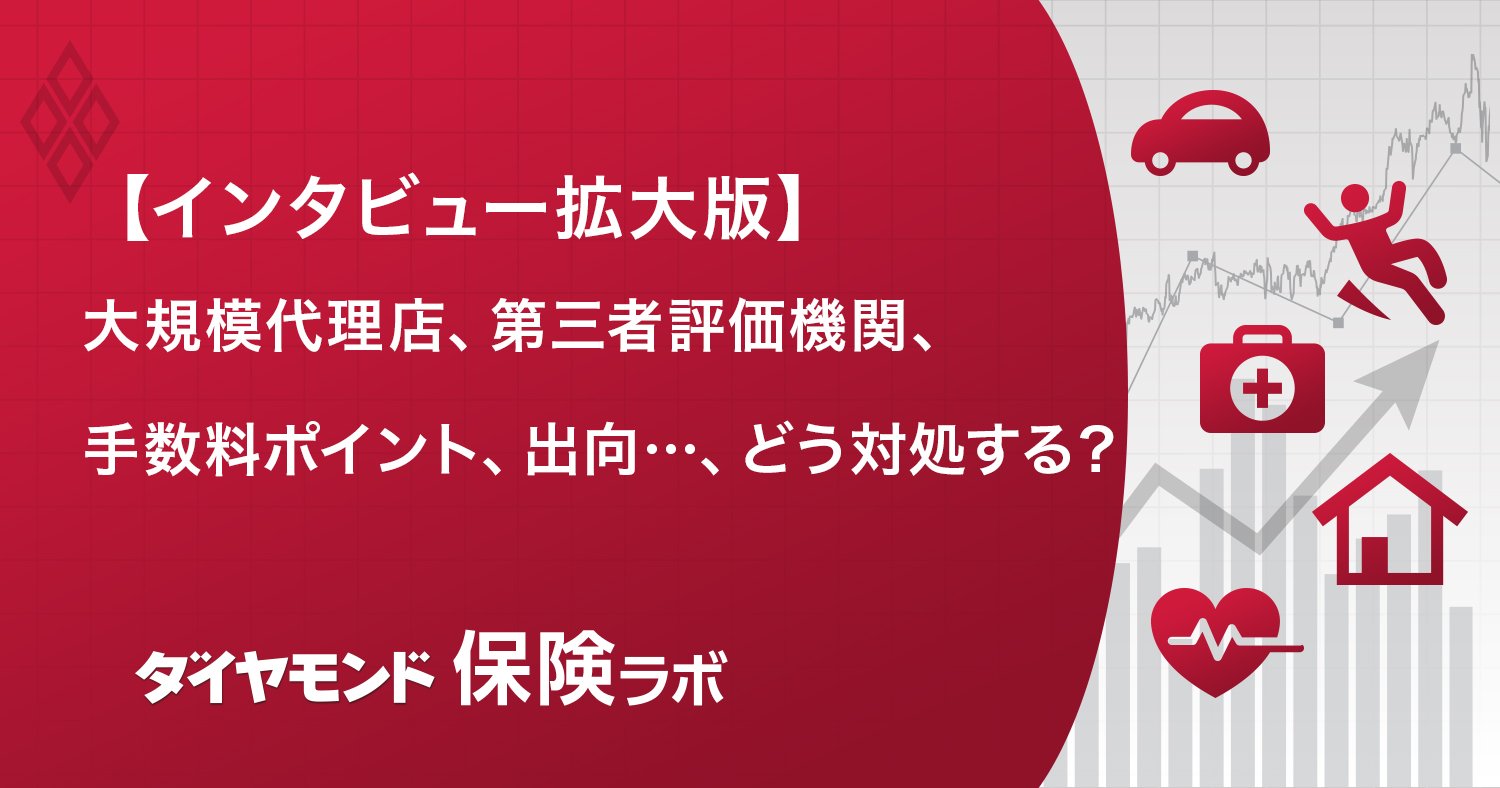 【インタビュー拡大版】

大規模代理店、第三者評価機関、

手数料ポイント、出向…、どう対処する？

ダイヤモンド 保険ラボ